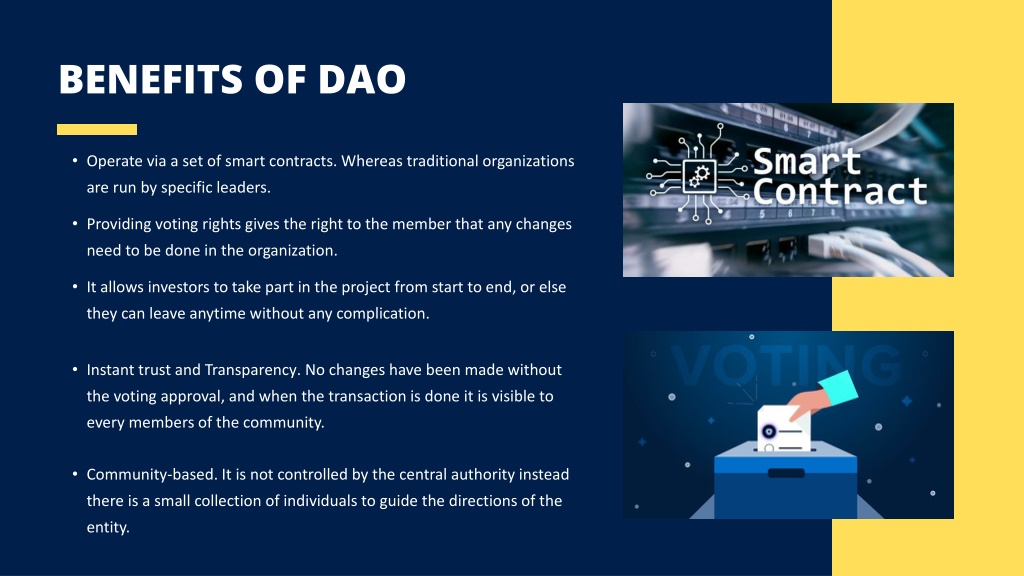 BENEFITS OF DAO

• Operate via a set of smart contracts. Whereas traditional organizations are run by specific leaders.

• Providing voting rights gives the right to the member that any changes need to be done in the organization.

• It allows investors to take part in the project from start to end, or else they can leave anytime without any complication.

• Instant trust and Transparency. No changes have been made without the voting approval, and when the transaction is done it is visible to every members of the community.

• Community-based. It is not controlled by the central authority instead there is a small collection of individuals to guide the directions of the entity.

Smart Contract

VOTING